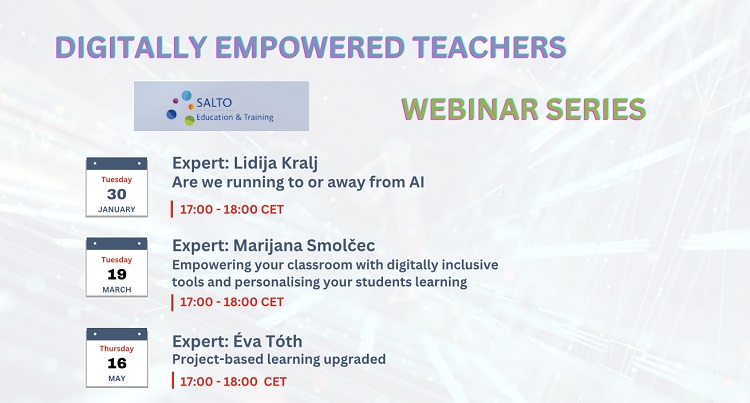 DIGITALLY EMPOWERED TEACHERS

SALTO
Education & Training

WEBINAR SERIES

Tuesday
30
JANUARY

Expert: Lidija Kralj
Are we running to or away from AI
17:00 - 18:00 CET

Tuesday
19
MARCH

Expert: Marijana Smolčec
Empowering your classroom with digitally inclusive tools and personalising your students learning
17:00 - 18:00 CET

Thursday
16
MAY

Expert: Éva Tóth
Project-based learning upgraded
17:00 - 18:00 CET